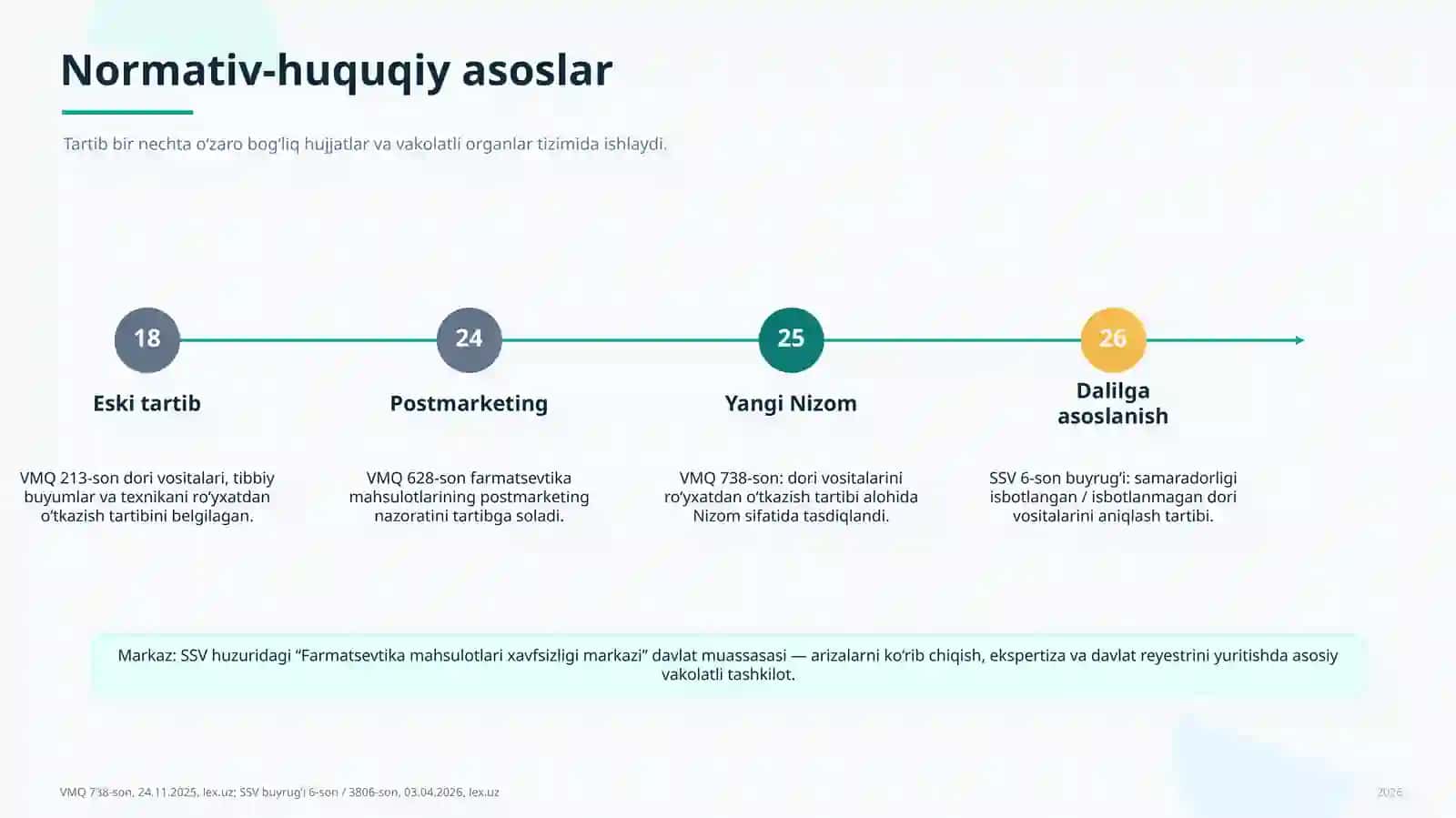 Normativ-huquqiy asoslar

Tartib bir nechta o‘zaro bog‘liq hujjatlar va vakolatli organlar tizimida ishlaydi.

18
Eski tartib
VMQ 213-son dori vositalari, tibbiy buyumlar va texnikani ro‘yxatdan o‘tkazish tartibini belgilagan.

24
Postmarketing
VMQ 628-son farmatsevtika mahsulotlarining postmarketing nazoratini tartibga soladi.

25
Yangi Nizom
VMQ 738-son: dori vositalarini ro‘yxatdan o‘tkazish tartibi alohida Nizom sifatida tasdiqlandi.

26
Dalilga asoslanish
SSV 6-son buyrug‘i: samaradorligi isbotlangan / isbotlanmagan dori vositalarini aniqlash tartibi.

Markaz: SSV huzuridagi “Farmatsevtika mahsulotlari xavfsizligi markazi” davlat muassasasi — arizalarni ko‘rib chiqish, ekspertiza va davlat reyestrini yuritishda asosiy vakolatli tashkilot.

VMQ 738-son, 24.11.2025, lex.uz; SSV buyrug‘i 6-son / 3806-son, 03.04.2026, lex.uz

2026